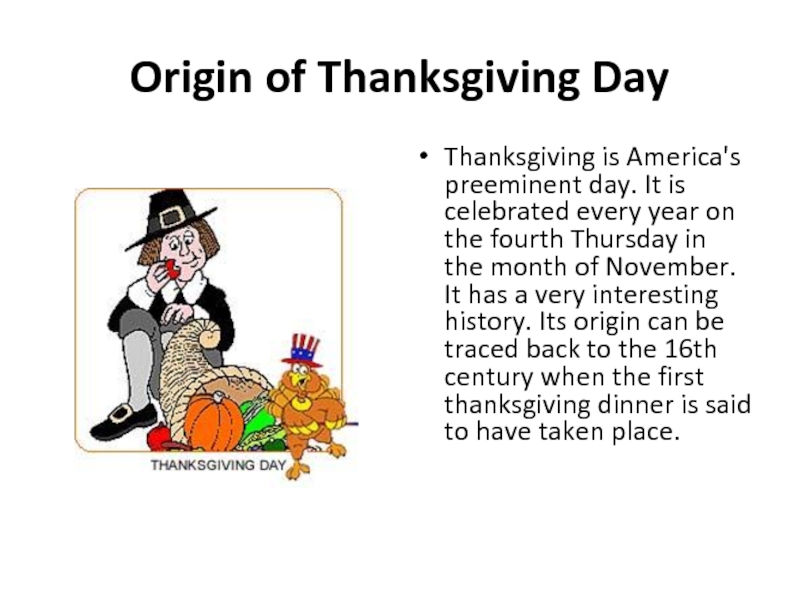 Origin of Thanksgiving Day

THANKSGIVING DAY

• Thanksgiving is America's preeminent day. It is celebrated every year on the fourth Thursday in the month of November. It has a very interesting history. Its origin can be traced back to the 16th century when the first thanksgiving dinner is said to have taken place.